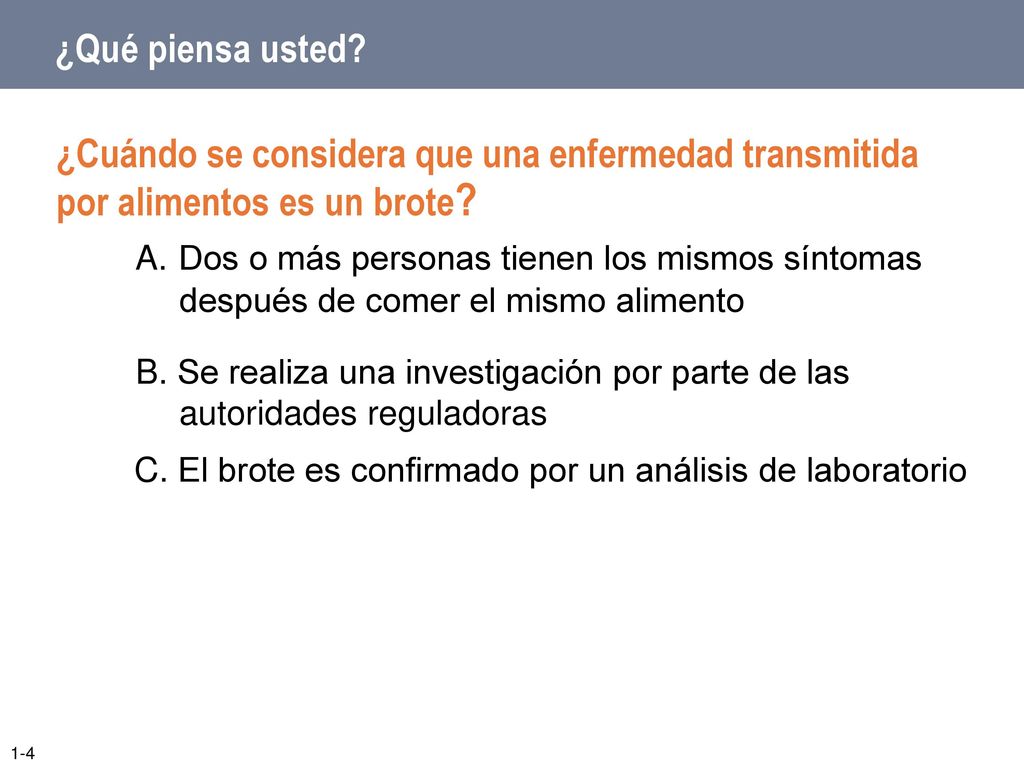 ¿Qué piensa usted?

¿Cuándo se considera que una enfermedad transmitida por alimentos es un brote?

A. Dos o más personas tienen los mismos síntomas después de comer el mismo alimento

B. Se realiza una investigación por parte de las autoridades reguladoras

C. El brote es confirmado por un análisis de laboratorio

1-4